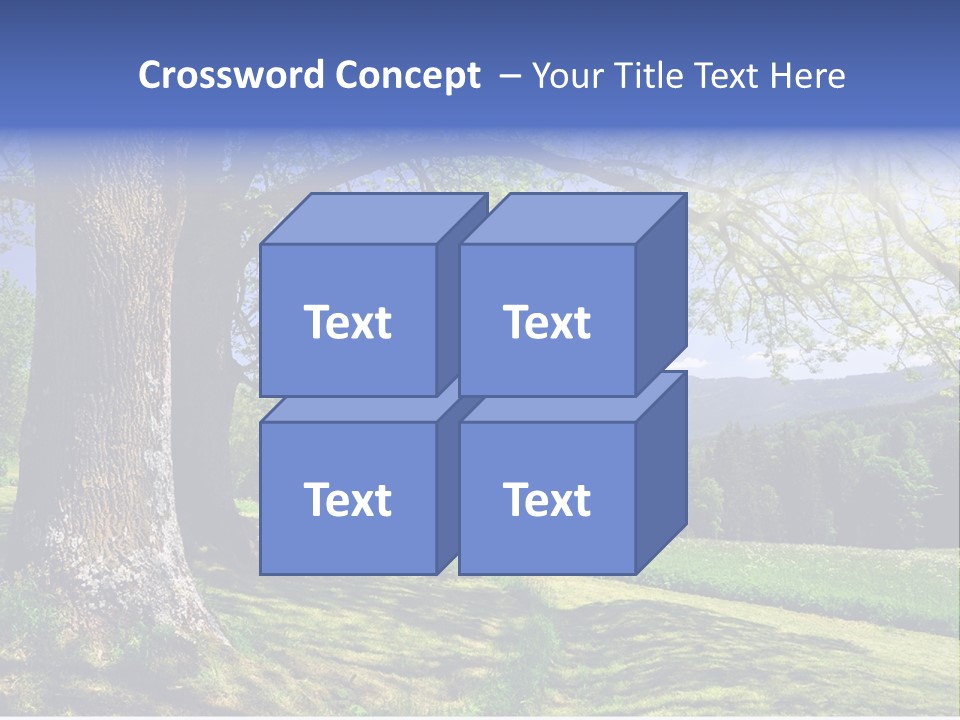 Crossword Concept – Your Title Text Here

Text

Text

Text

Text